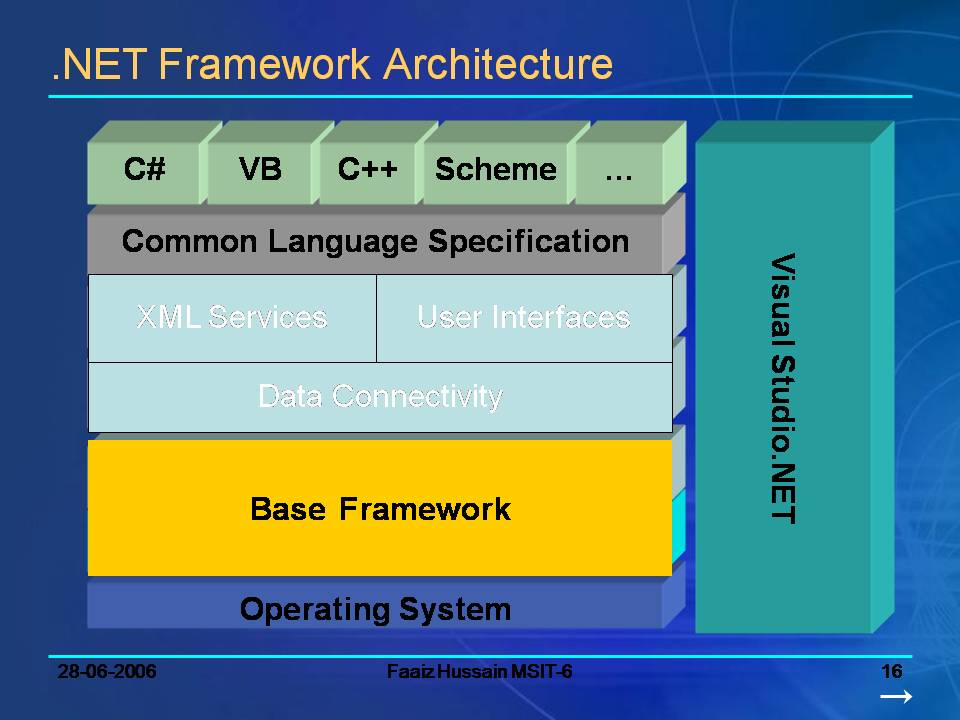 .NET Framework Architecture

C#

VB

C++

Scheme

…

Common Language Specification

XML Services

User Interfaces

Data Connectivity

Base Framework

Operating System

Visual Studio.NET

28-06-2006

Faaiz Hussain MSIT-6

16

→